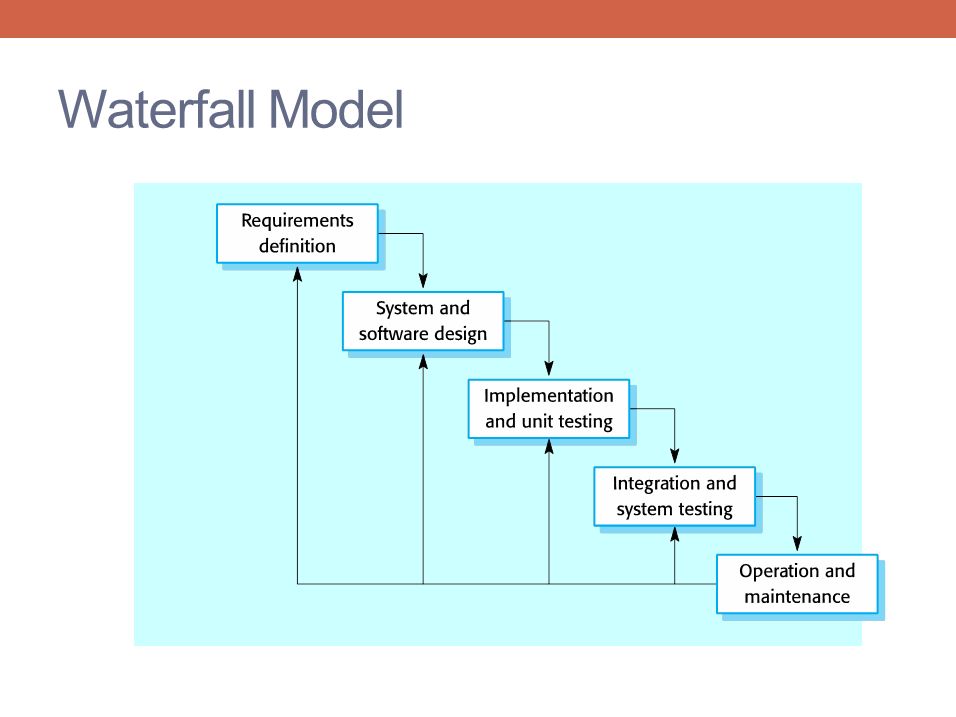 Waterfall Model

Requirements definition

System and software design

Implementation and unit testing

Integration and system testing

Operation and maintenance